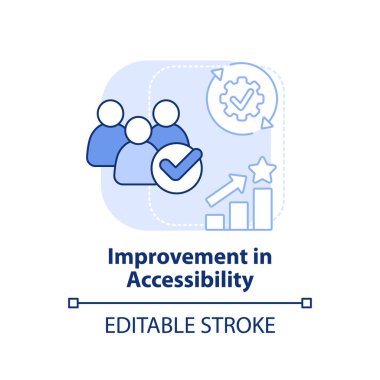 Improvement in Accessibility

EDITABLE STROKE